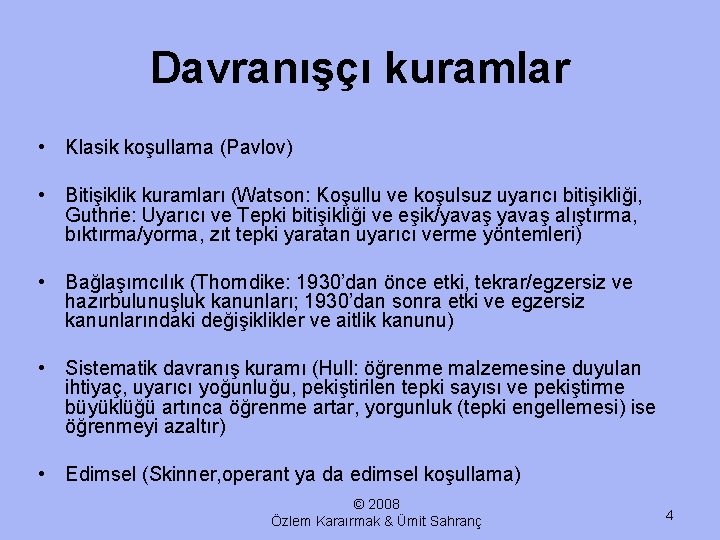 Davranışçı kuramlar

• Klasik koşullama (Pavlov)

• Bitişiklik kuramları (Watson: Koşullu ve koşulsuz uyarıcı bitişikliği, Guthrie: Uyarıcı ve Tepki bitişikliği ve eşik/yavaş yavaş alıştırma, bıktırma/yorma, zıt tepki yaratan uyarıcı verme yöntemleri)

• Bağlaşımcılık (Thorndike: 1930'dan önce etki, tekrar/egzersiz ve hazırbulunuşluk kanunları; 1930'dan sonra etki ve egzersiz kanunlarındaki değişiklikler ve aitlik kanunu)

• Sistematik davranış kuramı (Hull: öğrenme malzemesine duyulan ihtiyaç, uyarıcı yoğunluğu, pekiştirilen tepki sayısı ve pekiştirme büyüklüğü artınca öğrenme artar, yorgunluk (tepki engellemesi) ise öğrenmeyi azaltır)

• Edimsel (Skinner,operant ya da edimsel koşullama)

© 2008
Özlem Karaırmak & Ümit Sahranç

4